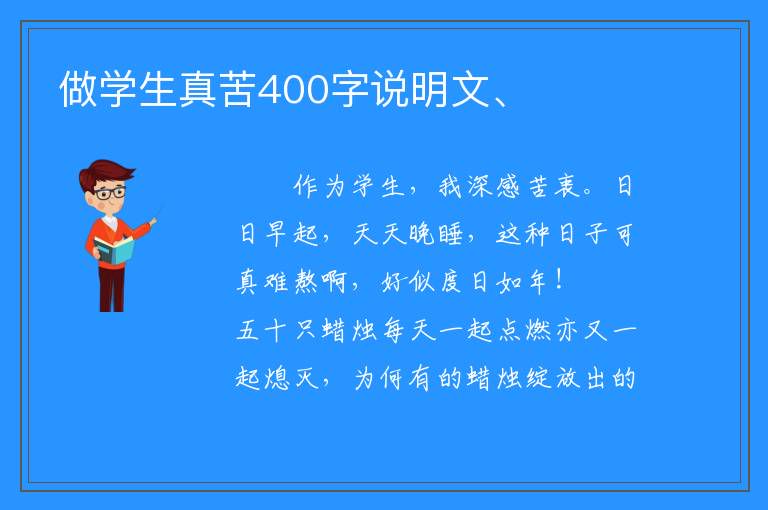 做学生真苦400字说明文、

作为学生，我深感苦衷。日日早起，天天晚睡，这种日子可真难熬啊，好似度日如年！

五十只蜡烛每天一起点燃亦又一起熄灭，为何有的蜡烛绽放出的